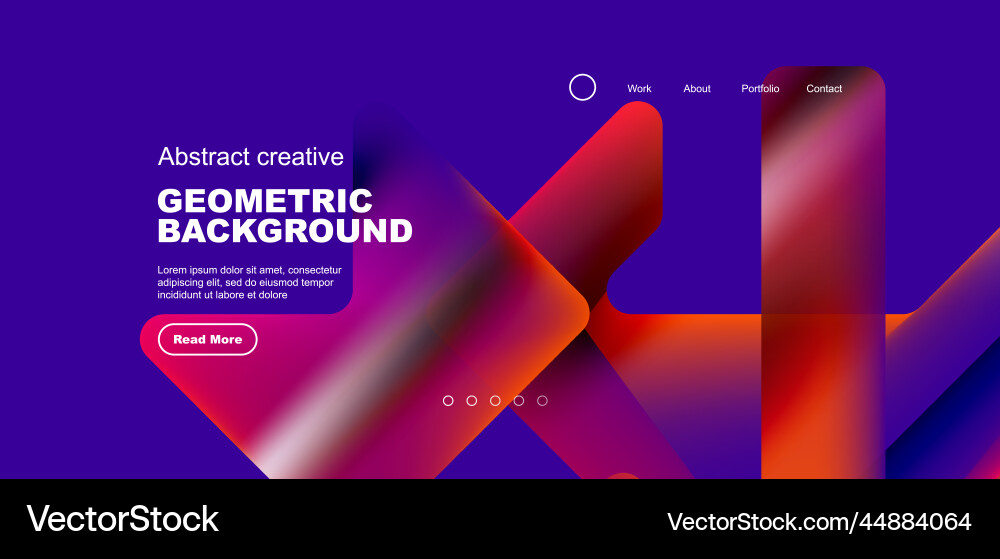 Work About Portfolio Contact

Abstract creative

GEOMETRIC BACKGROUND

Lorem ipsum dolor sit amet, consectetur adipiscing elit, sed do eiusmod tempor incididunt ut labore et dolore

Read More

VectorStock

VectorStock.com/44884064